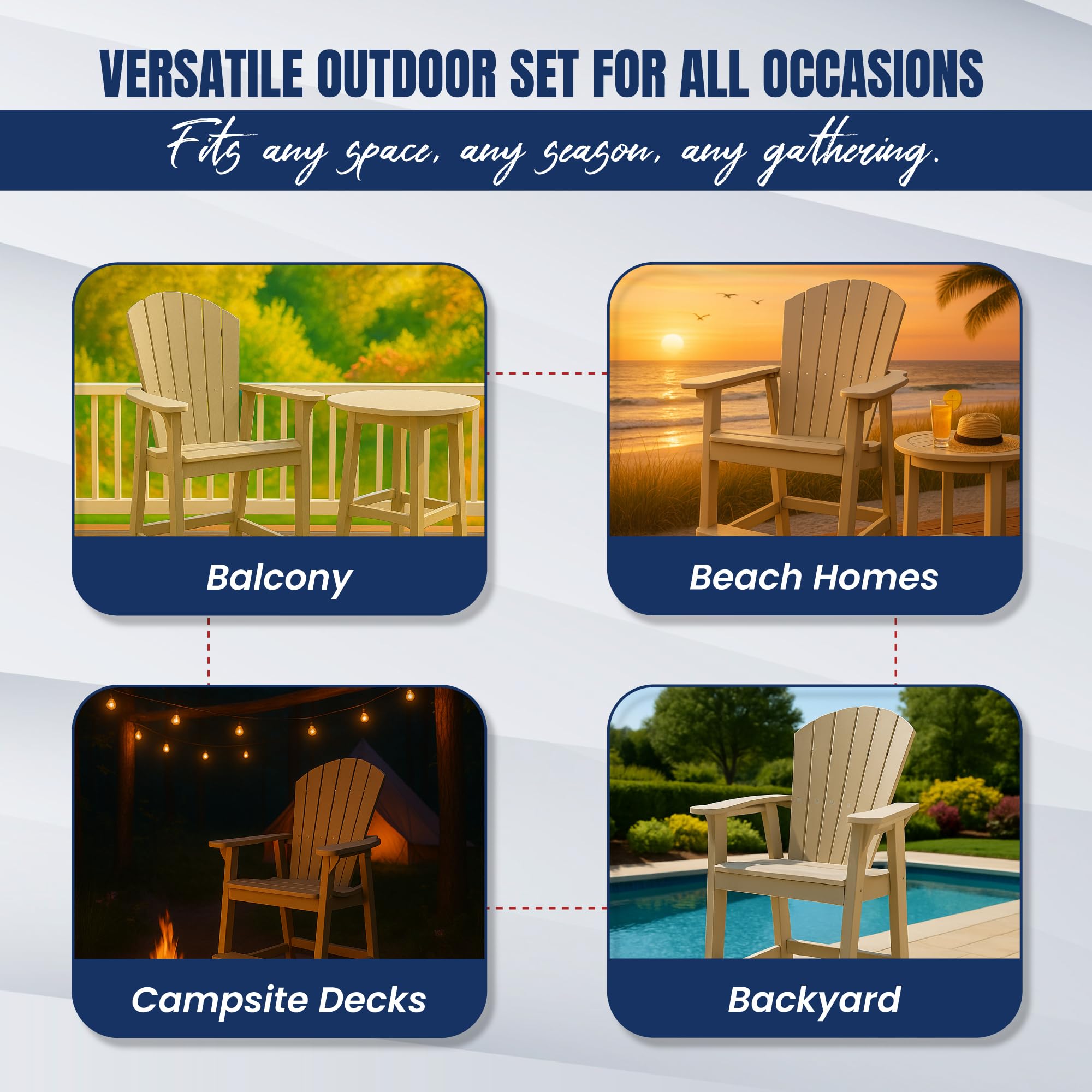 VERSATILE OUTDOOR SET FOR ALL OCCASIONS

Fits any space, any season, any gathering.

Balcony

Beach Homes

Campsite Decks

Backyard